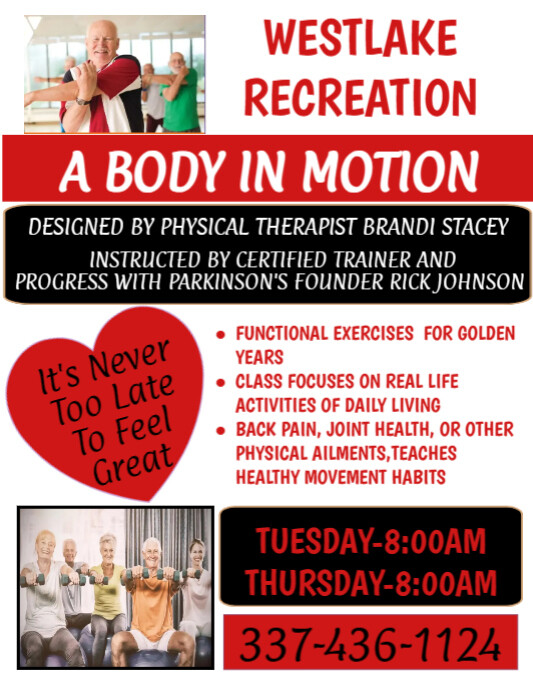 WESTLAKE RECREATION

A BODY IN MOTION

DESIGNED BY PHYSICAL THERAPIST BRANDI STACEY

INSTRUCTED BY CERTIFIED TRAINER AND PROGRESS WITH PARKINSON'S FOUNDER RICK JOHNSON

It's Never Too Late To Feel Great

- FUNCTIONAL EXERCISES FOR GOLDEN YEARS
- CLASS FOCUSES ON REAL LIFE ACTIVITIES OF DAILY LIVING
- BACK PAIN, JOINT HEALTH, OR OTHER PHYSICAL AILMENTS,TEACHES HEALTHY MOVEMENT HABITS

TUESDAY-8:00AM
THURSDAY-8:00AM

337-436-1124